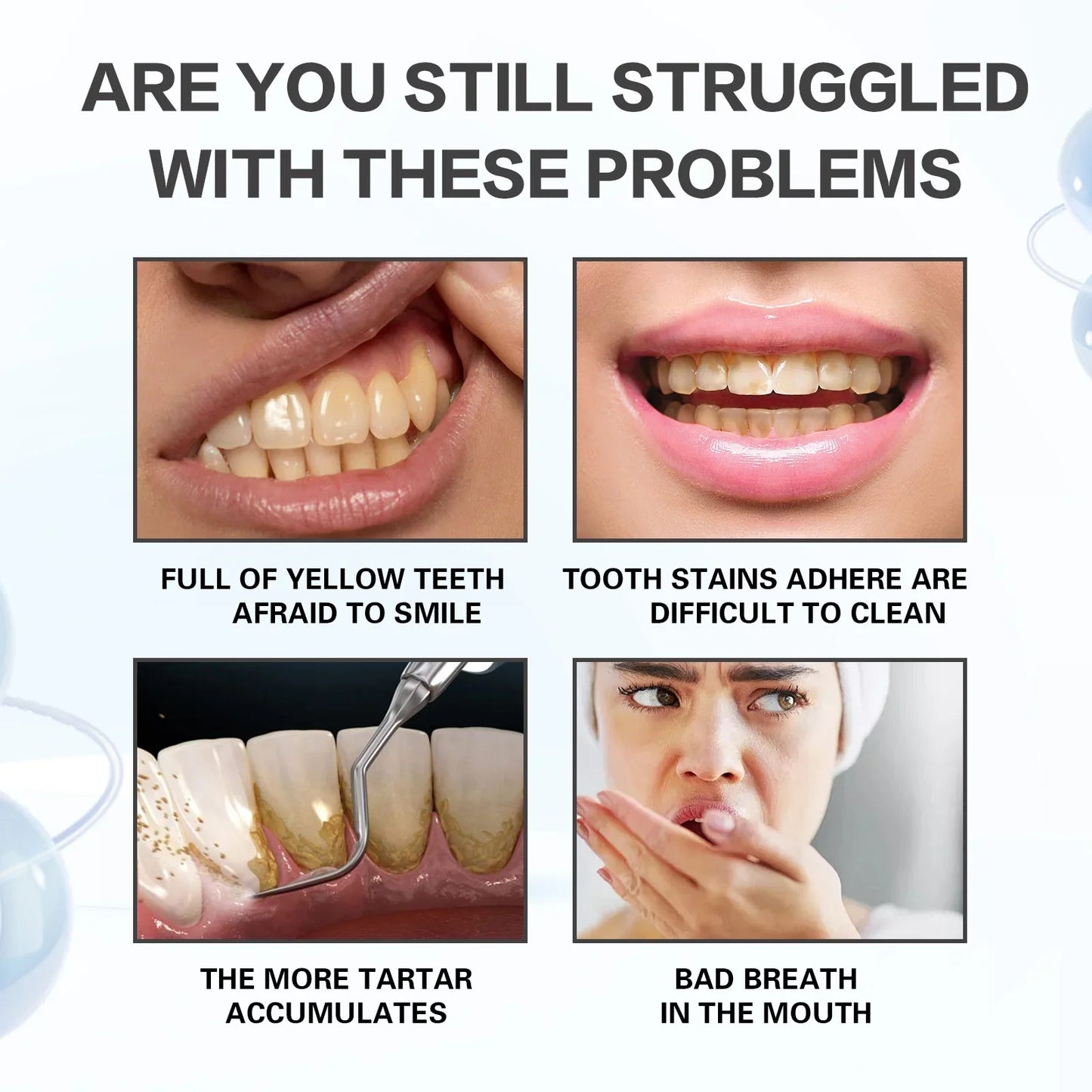 ARE YOU STILL STRUGGLED WITH THESE PROBLEMS

FULL OF YELLOW TEETH AFRAID TO SMILE

TOOTH STAINS ADHERE ARE DIFFICULT TO CLEAN

THE MORE TARTAR ACCUMULATES

BAD BREATH IN THE MOUTH